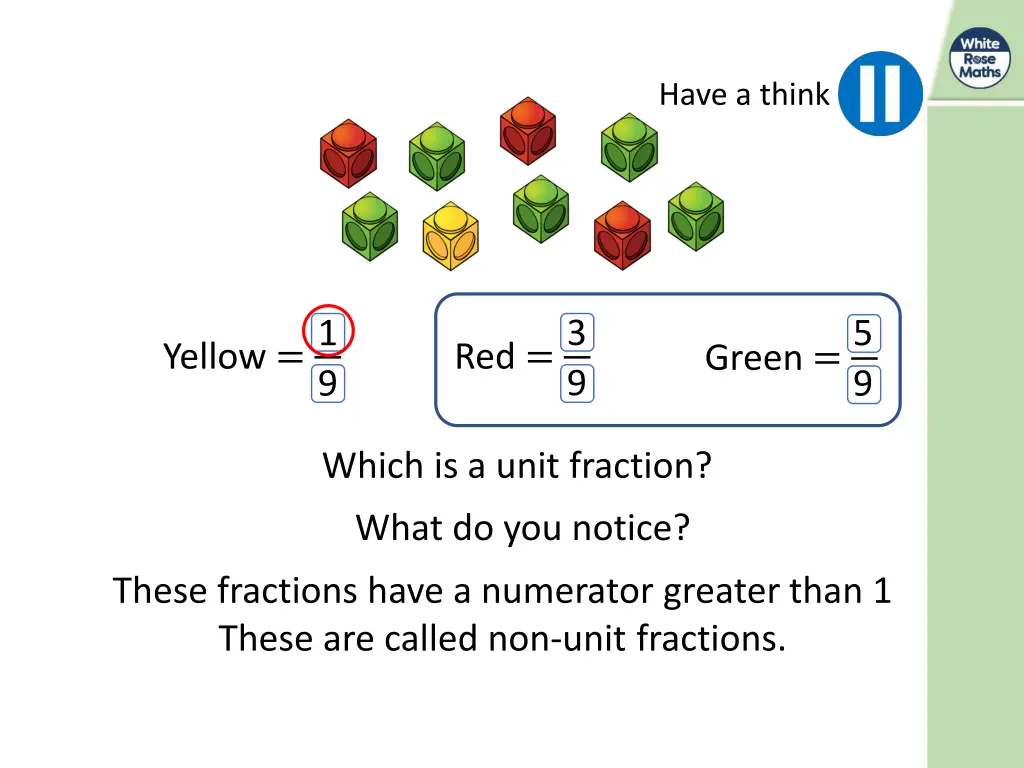 White Rose Maths

Have a think

Yellow $= \frac{1}{9}$

Red $= \frac{3}{9}$

Green $= \frac{5}{9}$

Which is a unit fraction?

What do you notice?

These fractions have a numerator greater than 1
These are called non-unit fractions.